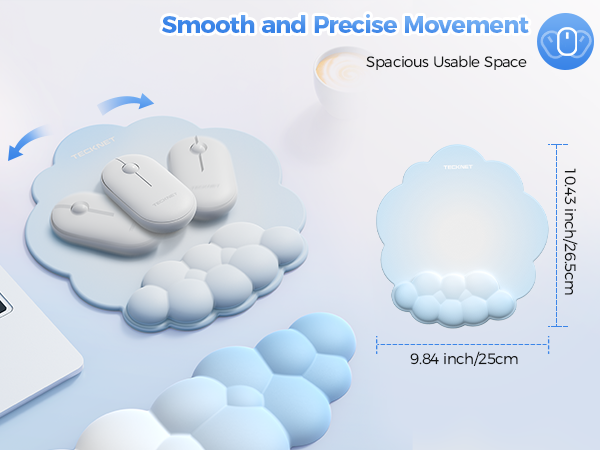 Smooth and Precise Movement

Spacious Usable Space

TECKNET

TECKNET

TECKNET

TECKNET

10.43 inch/26.5cm

9.84 inch/25cm